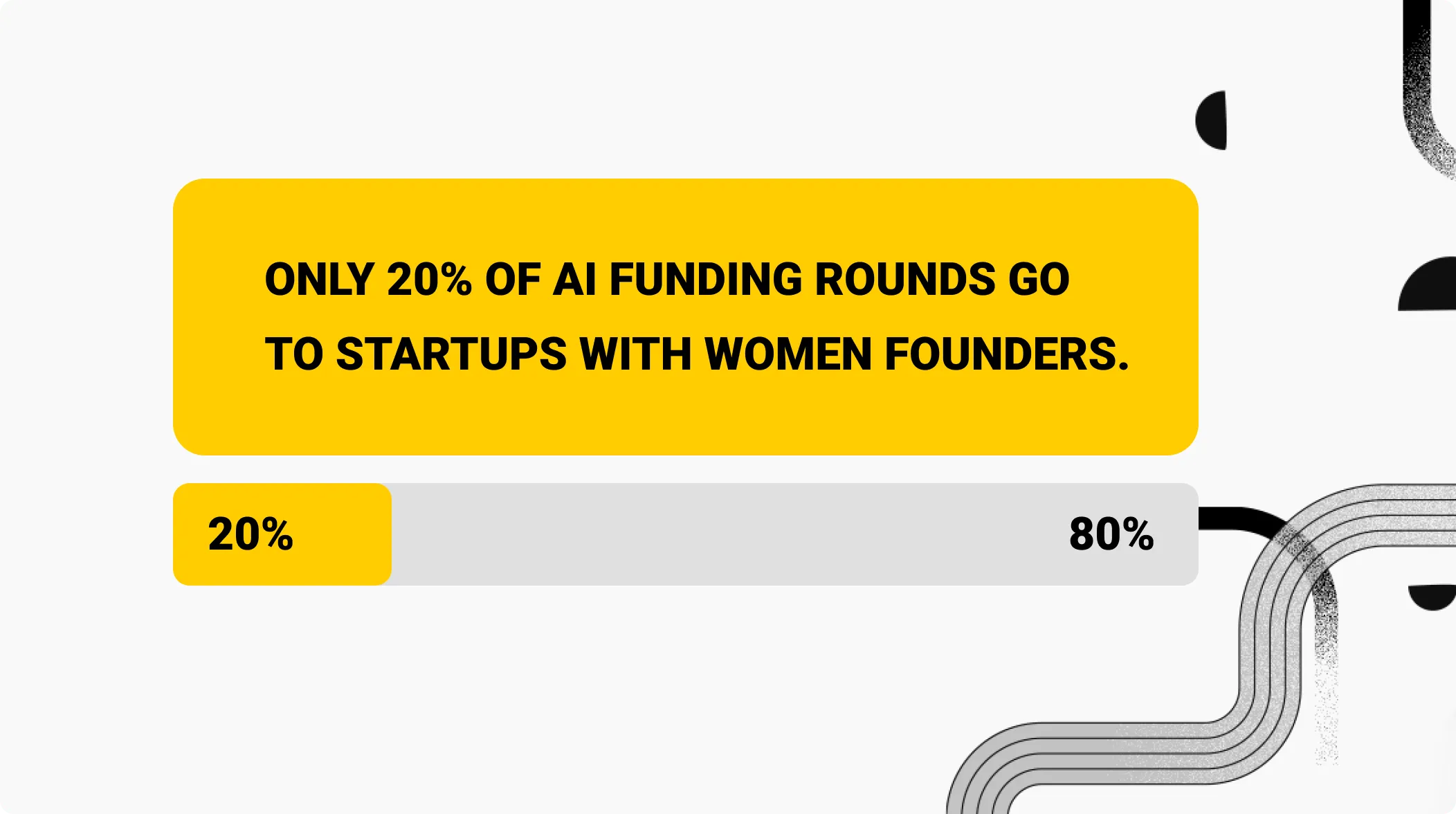 ONLY 20% OF AI FUNDING ROUNDS GO TO STARTUPS WITH WOMEN FOUNDERS.

20%

80%